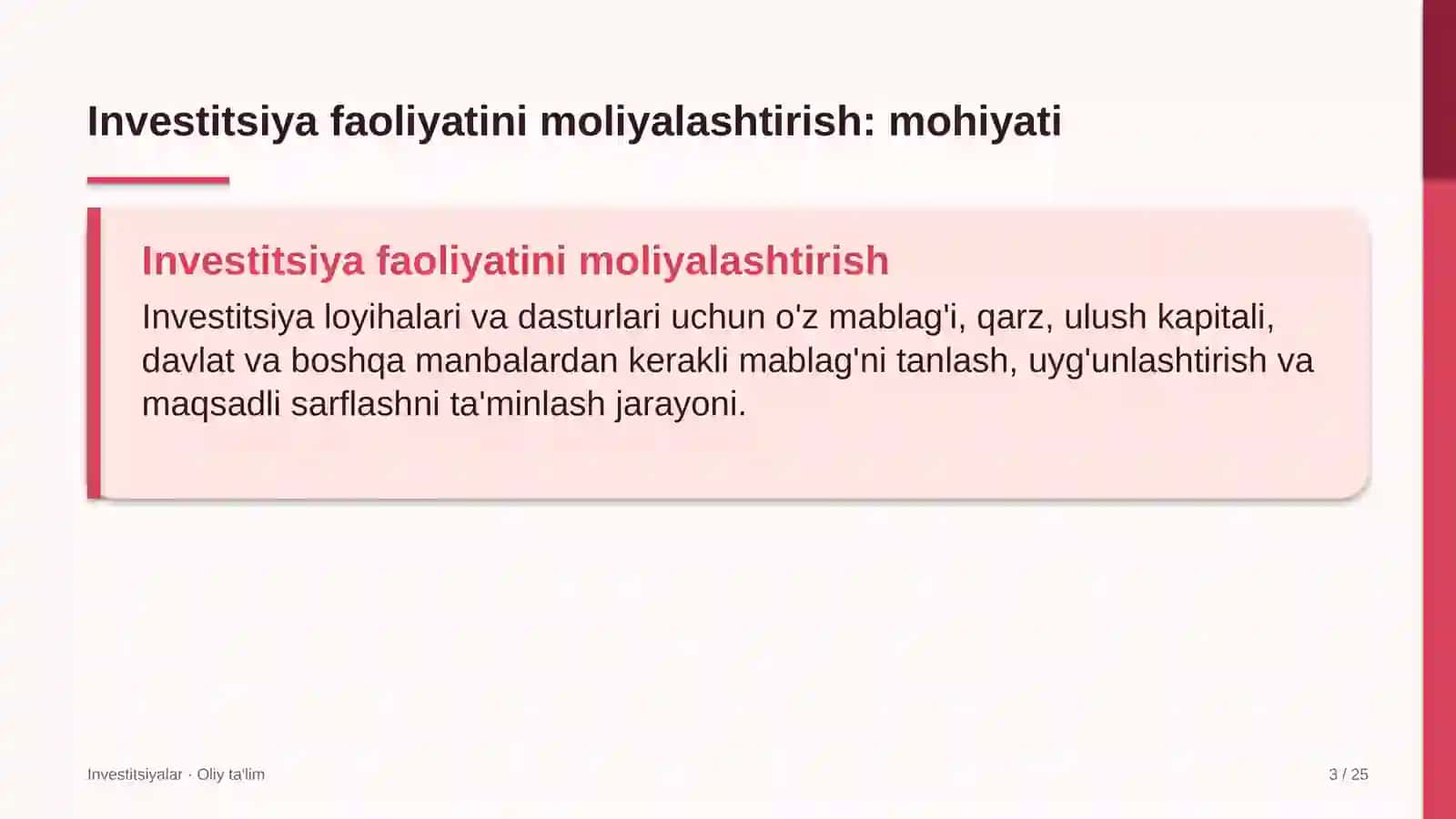 Investitsiya faoliyatini moliyalashtirish: mohiyati

Investitsiya faoliyatini moliyalashtirish

Investitsiya loyihalari va dasturlari uchun o'z mablag'i, qarz, ulush kapitali, davlat va boshqa manbalardan kerakli mablag'ni tanlash, uyg'unlashtirish va maqsadli sarflashni ta'minlash jarayoni.

Investitsiyalar · Oliy ta'lim

3 / 25